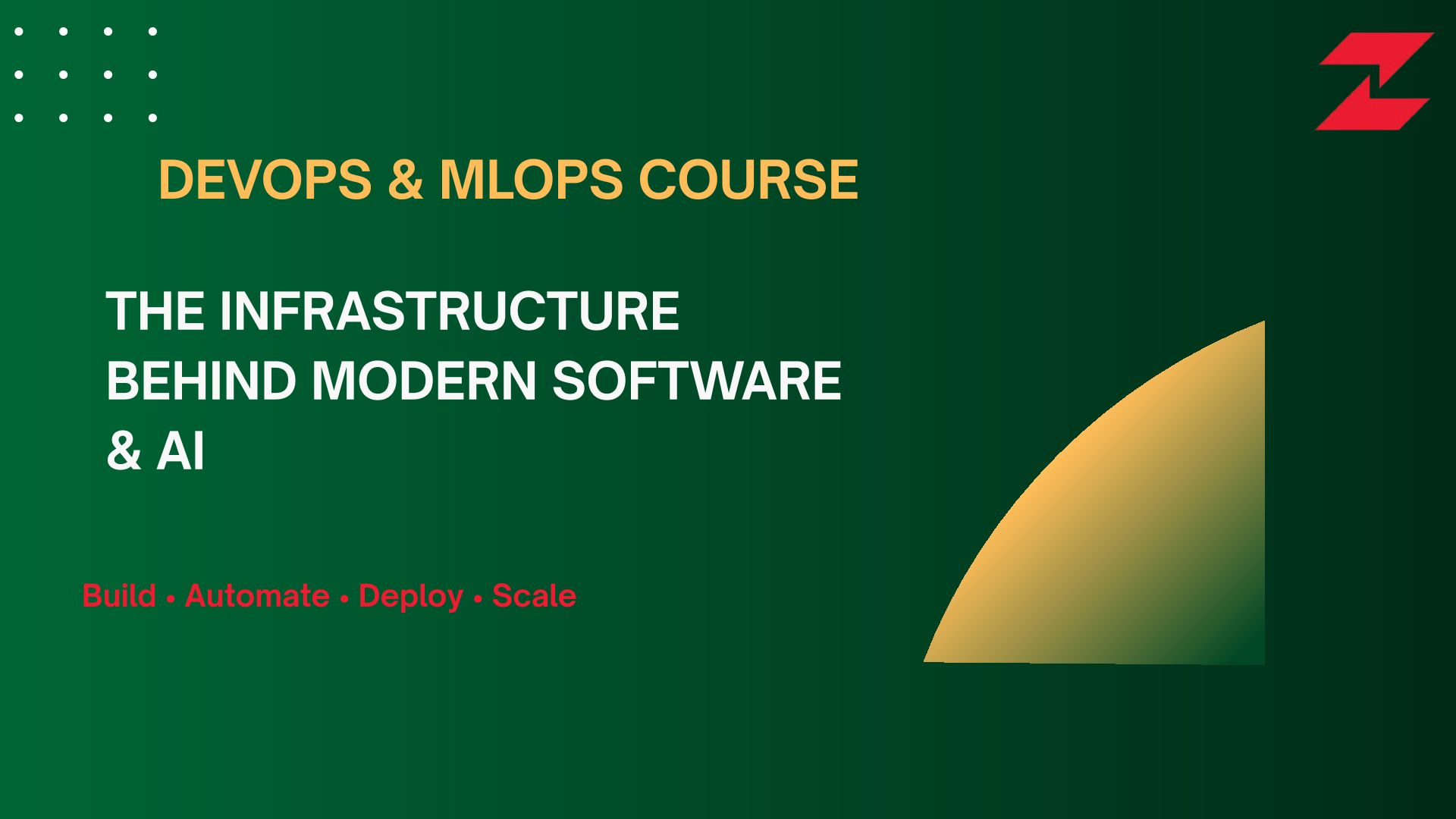 DEVOPS & MLOPS COURSE

THE INFRASTRUCTURE BEHIND MODERN SOFTWARE & AI

Build • Automate • Deploy • Scale